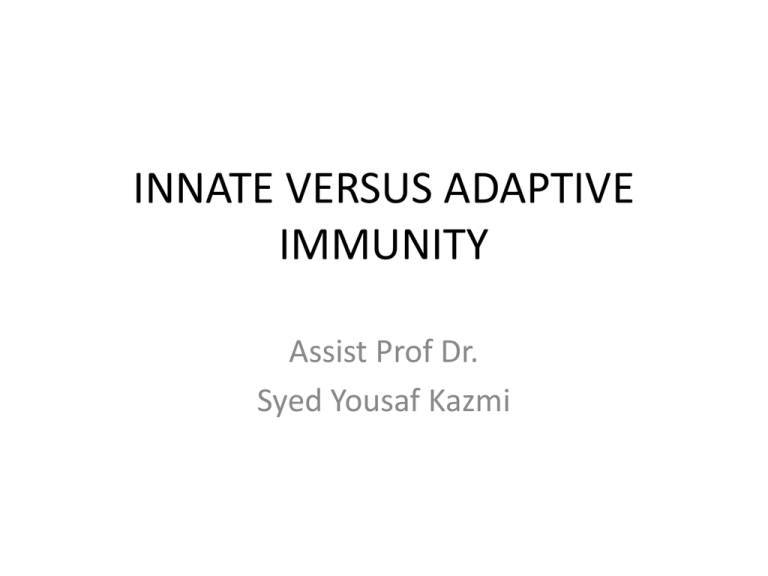 INNATE VERSUS ADAPTIVE IMMUNITY

Assist Prof Dr.
Syed Yousaf Kazmi